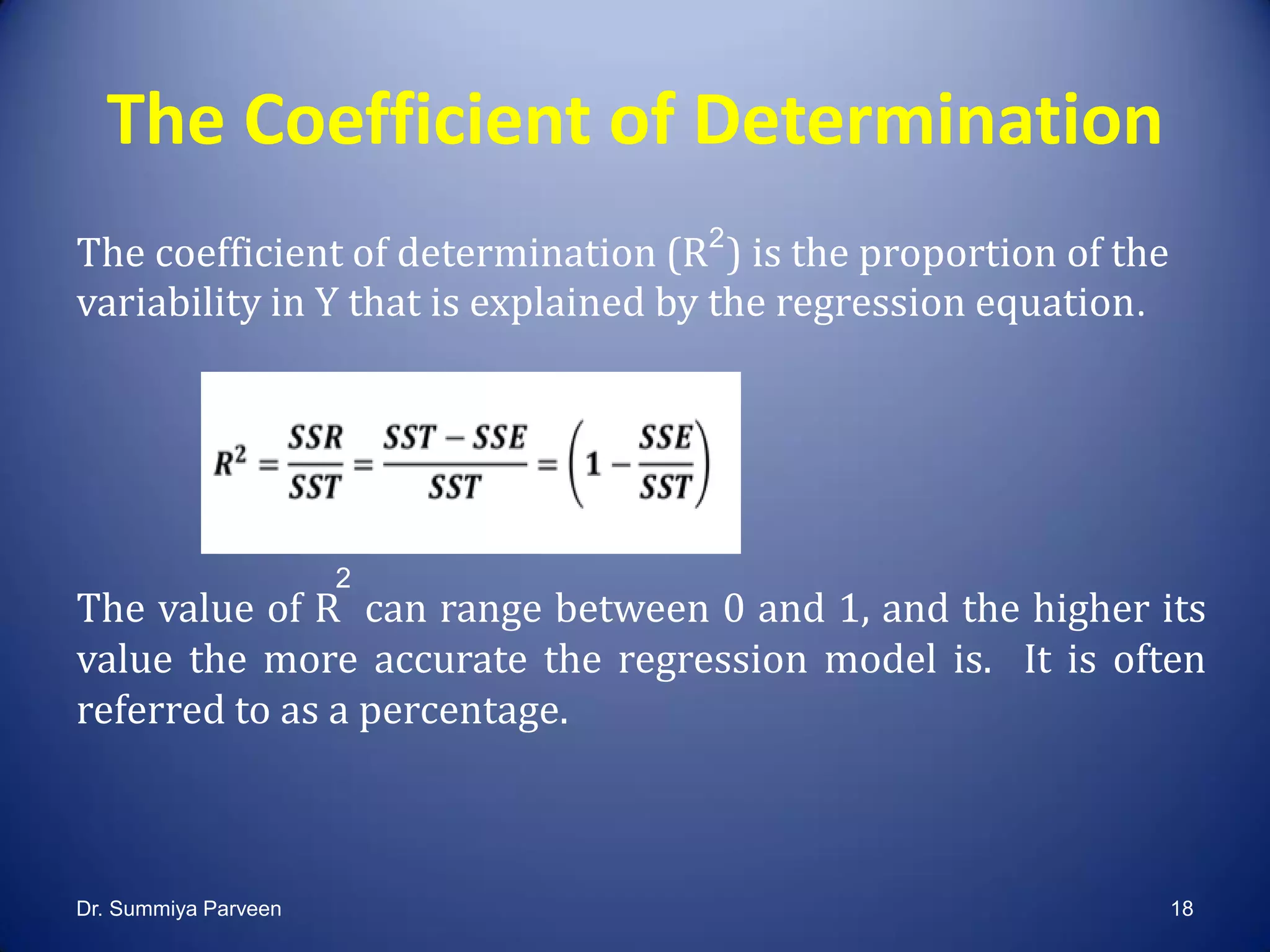 The Coefficient of Determination

The coefficient of determination ($R^2$) is the proportion of the variability in Y that is explained by the regression equation.

$R^2 = \frac{SSR}{SST} = \frac{SST - SSE}{SST} = \left(1 - \frac{SSE}{SST}\right)$

The value of $R^2$ can range between 0 and 1, and the higher its value the more accurate the regression model is. It is often referred to as a percentage.

Dr. Summiya Parveen

18